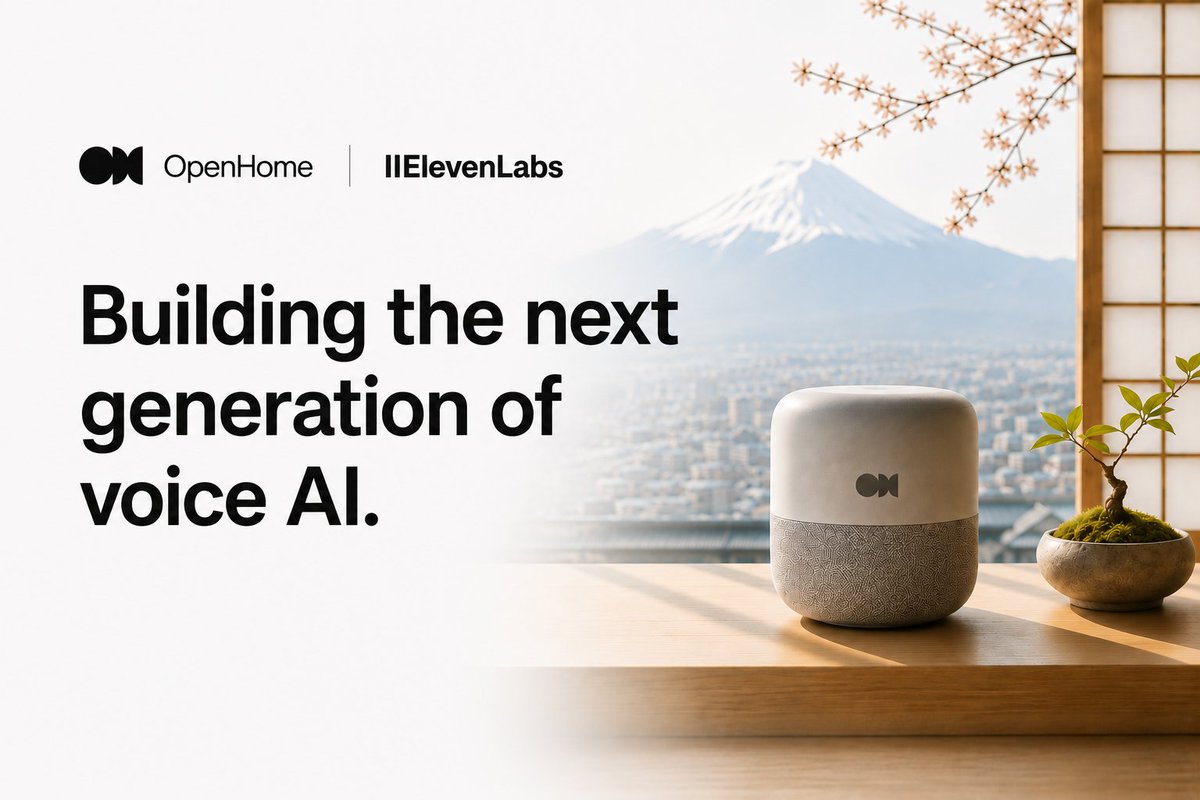 OpenHome | IIElevenLabs

Building the next generation of voice AI.